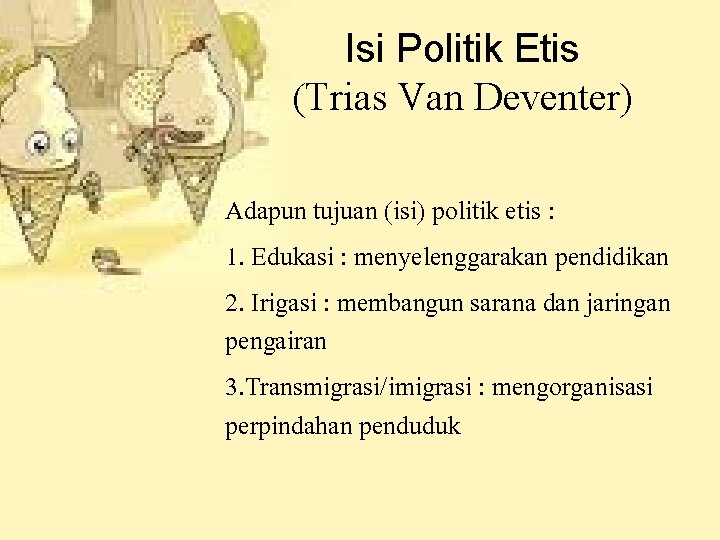 Isi Politik Etis
(Trias Van Deventer)

Adapun tujuan (isi) politik etis :

1. Edukasi : menyelenggarakan pendidikan

2. Irigasi : membangun sarana dan jaringan pengairan

3.Transmigrasi/imigrasi : mengorganisasi perpindahan penduduk